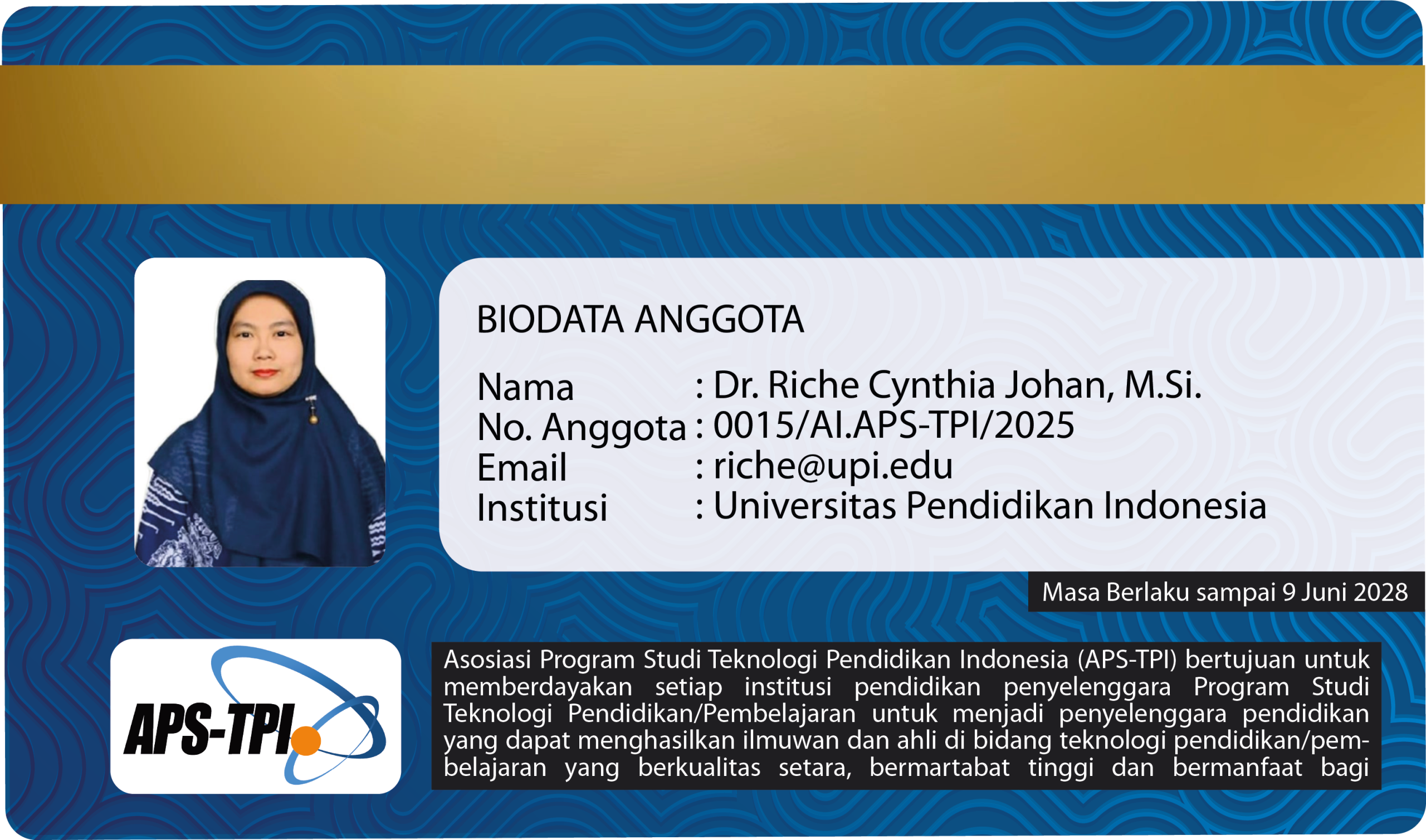 BIODATA ANGGOTA

Nama : Dr. Riche Cynthia Johan, M.Si.
No. Anggota : 0015/AI.APS-TPI/2025
Email : riche@upi.edu
Institusi : Universitas Pendidikan Indonesia

Masa Berlaku sampai 9 Juni 2028

APS-TPI

Asosiasi Program Studi Teknologi Pendidikan Indonesia (APS-TPI) bertujuan untuk memberdayakan setiap institusi pendidikan penyelenggara Program Studi Teknologi Pendidikan/Pembelajaran untuk menjadi penyelenggara pendidikan yang dapat menghasilkan ilmuwan dan ahli di bidang teknologi pendidikan/pembelajaran yang berkualitas setara, bermartabat tinggi dan bermanfaat bagi